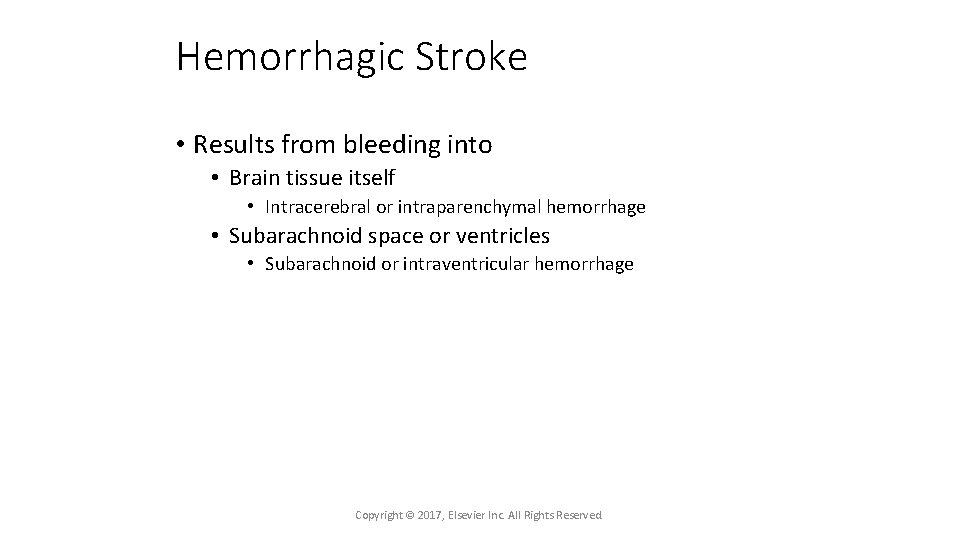 Hemorrhagic Stroke

• Results from bleeding into
  • Brain tissue itself
    • Intracerebral or intraparenchymal hemorrhage
  • Subarachnoid space or ventricles
    • Subarachnoid or intraventricular hemorrhage

Copyright © 2017, Elsevier Inc. All Rights Reserved.